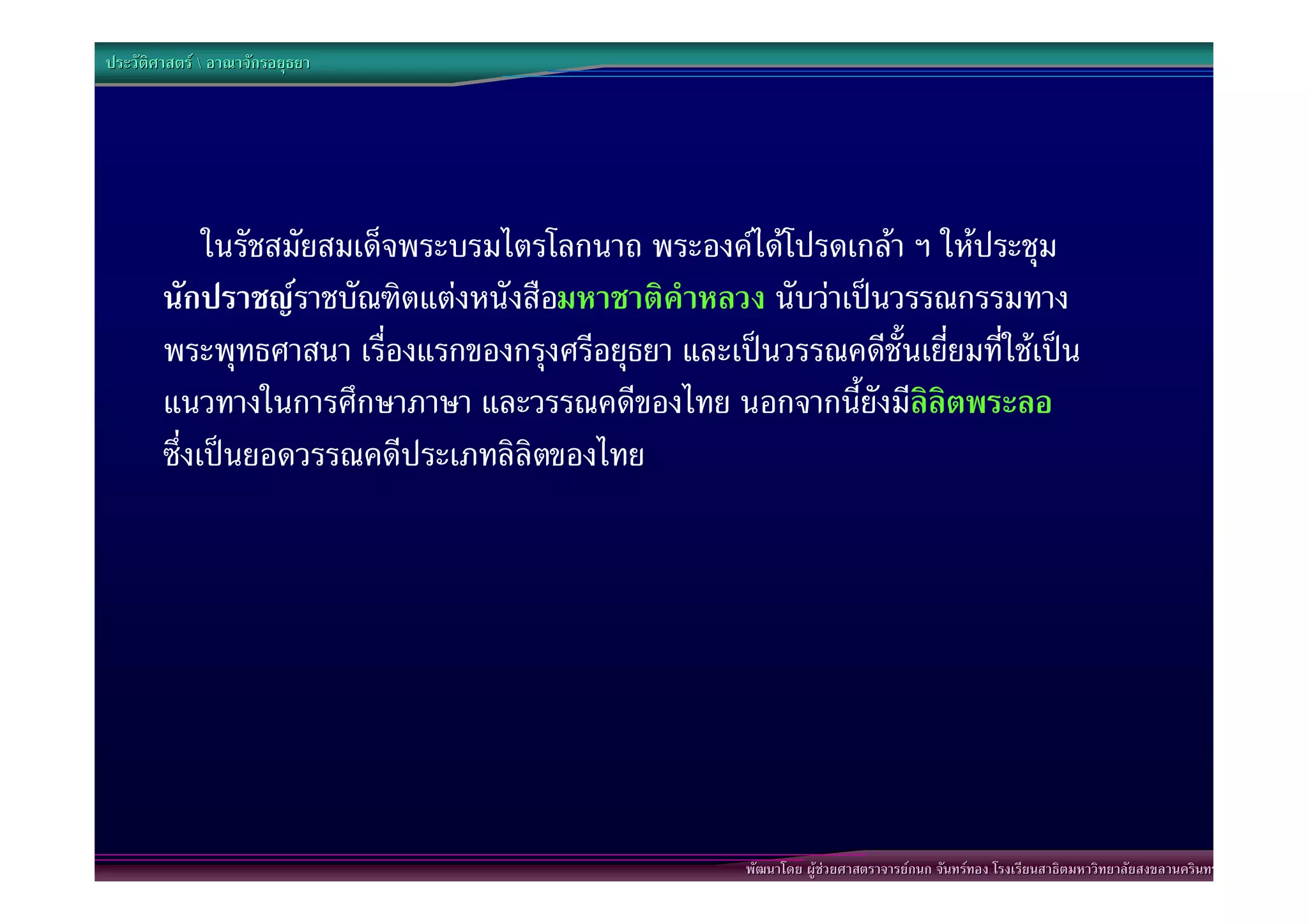 ประวัติศาสตร์ \ อาณาจักรอยุธยา

ในรัชสมัยสมเด็จพระบรมไตรโลกนาถ พระองค์ได้โปรดเกล้า ฯ ให้ประชุมนักปราชญ์ราชบัณฑิตแต่งหนังสือมหาชาติคำหลวง นับว่าเป็นวรรณกรรมทางพระพุทธศาสนา เรื่องแรกของกรุงศรีอยุธยา และเป็นวรรณคดีชั้นเยี่ยมที่ใช้เป็นแนวทางในการศึกษาภาษา และวรรณคดีของไทย นอกจากนี้ยังมีลิลิตพระลอ ซึ่งเป็นยอดวรรณคดีประเภทลิลิตของไทย

พัฒนาโดย ผู้ช่วยศาสตราจารย์กนก จันทร์ทอง โรงเรียนสาธิตมหาวิทยาลัยสงขลานครินท